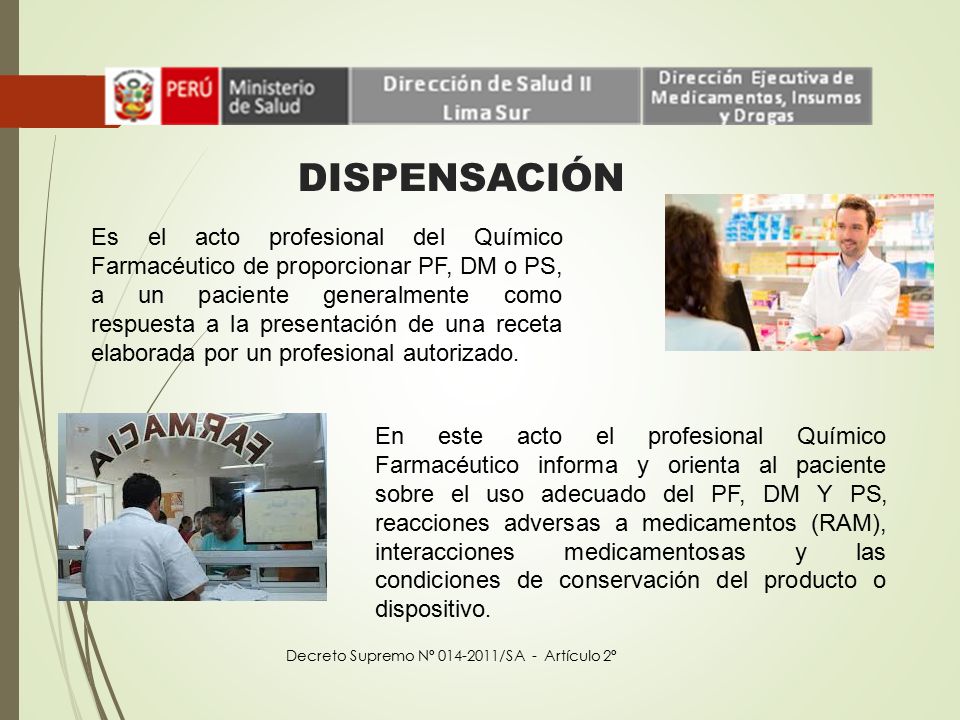 PERÚ Ministerio de Salud

Dirección de Salud II Lima Sur

Dirección Ejecutiva de Medicamentos, Insumos y Drogas

DISPENSACIÓN

Es el acto profesional del Químico Farmacéutico de proporcionar PF, DM o PS, a un paciente generalmente como respuesta a la presentación de una receta elaborada por un profesional autorizado.

FARMACIA

En este acto el profesional Químico Farmacéutico informa y orienta al paciente sobre el uso adecuado del PF, DM Y PS, reacciones adversas a medicamentos (RAM), interacciones medicamentosas y las condiciones de conservación del producto o dispositivo.

Decreto Supremo Nº 014-2011/SA - Artículo 2º